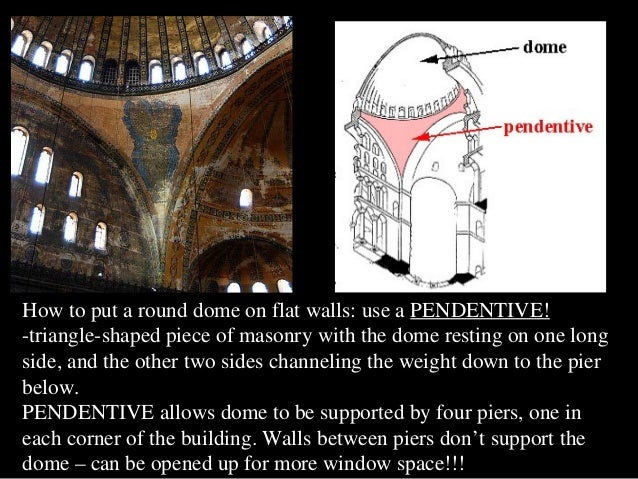 dome

pendentive

How to put a round dome on flat walls: use a PENDENTIVE!
-triangle-shaped piece of masonry with the dome resting on one long side, and the other two sides channeling the weight down to the pier below.
PENDENTIVE allows dome to be supported by four piers, one in each corner of the building. Walls between piers don't support the dome – can be opened up for more window space!!!